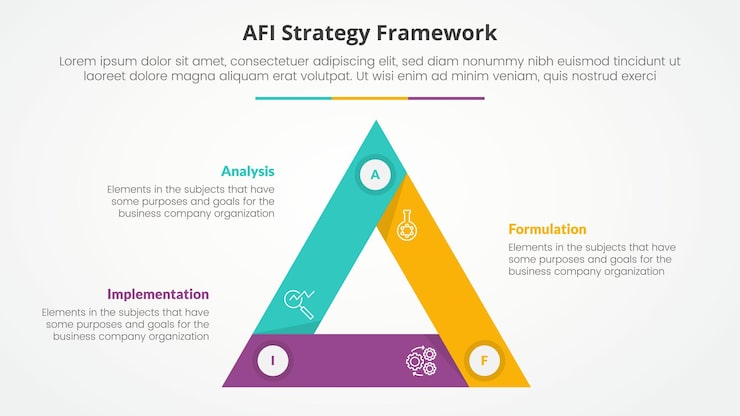 AFI Strategy Framework

Lorem ipsum dolor sit amet, consectetuer adipiscing elit, sed diam nonummy nibh euismod tincidunt ut laoreet dolore magna aliquam erat volutpat. Ut wisi enim ad minim veniam, quis nostrud exerci

Analysis

Elements in the subjects that have some purposes and goals for the business company organization

A

Formulation

Elements in the subjects that have some purposes and goals for the business company organization

Implementation

Elements in the subjects that have some purposes and goals for the business company organization

I

F